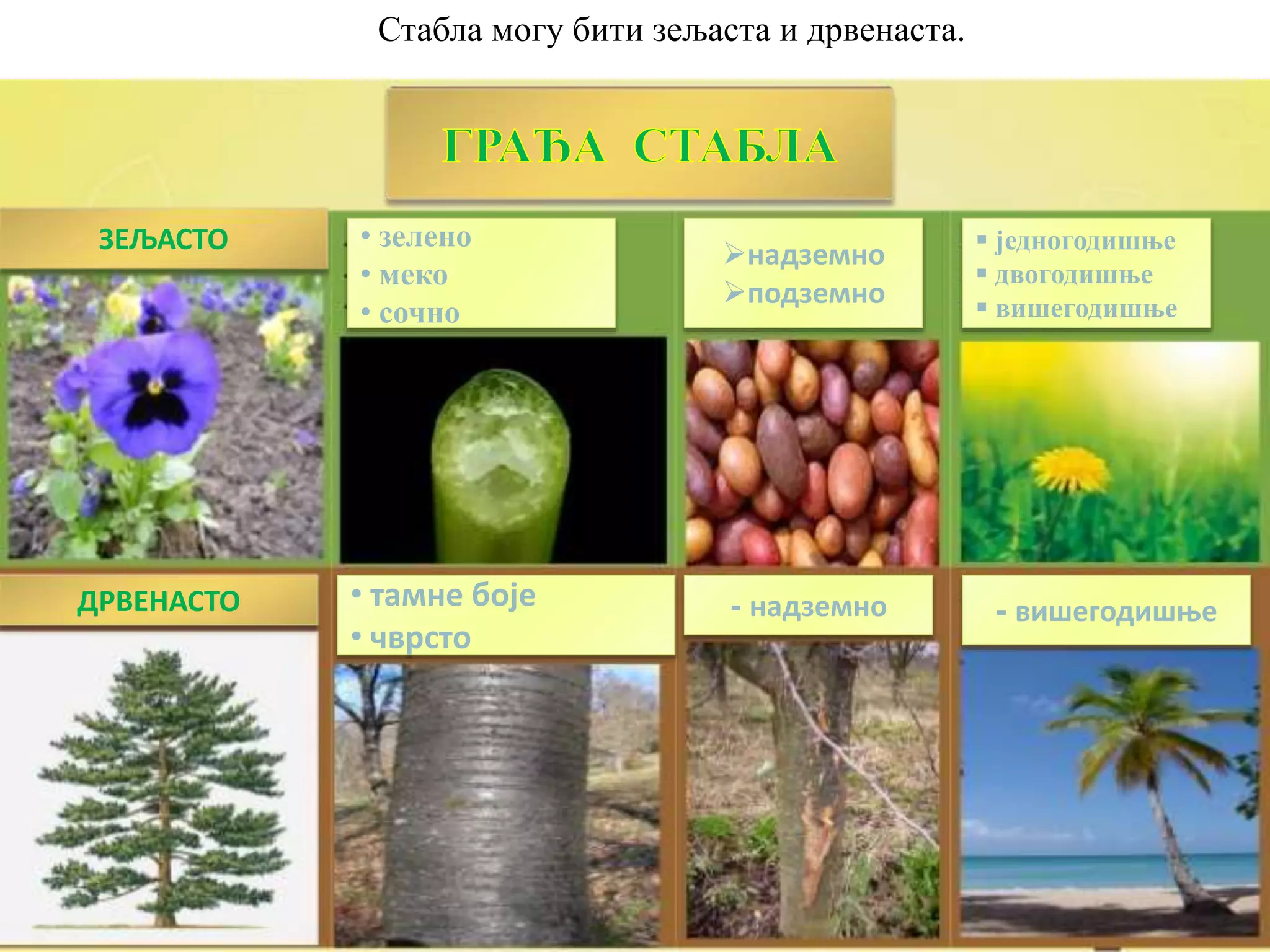 Стабла могу бити зељаста и дрвенаста.

ГРАЂА СТАБЛА

ЗЕЉАСТО

• зелено
• меко
• сочно

➢надземно
➢подземно

▪ једногодишње
▪ двогодишње
▪ вишегодишње

ДРВЕНАСТО

• тамне боје
• чврсто

- надземно

- вишегодишње